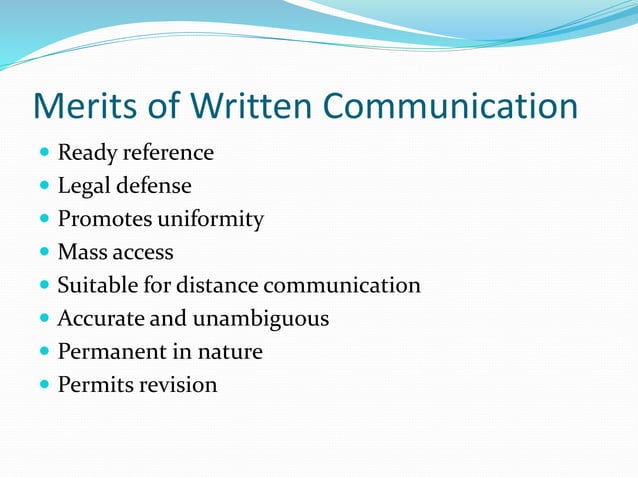 Merits of Written Communication

- Ready reference
- Legal defense
- Promotes uniformity
- Mass access
- Suitable for distance communication
- Accurate and unambiguous
- Permanent in nature
- Permits revision